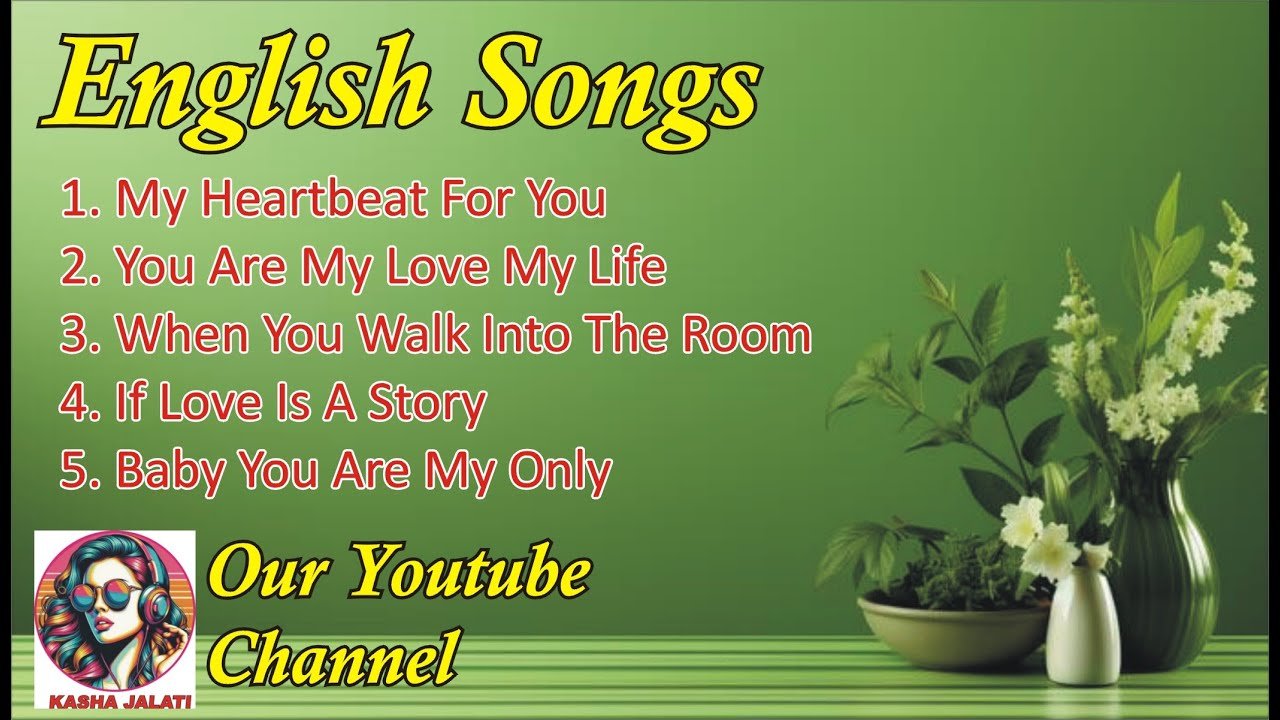 English Songs

1. My Heartbeat For You
2. You Are My Love My Life
3. When You Walk Into The Room
4. If Love Is A Story
5. Baby You Are My Only

KASHA JALATI

Our Youtube Channel